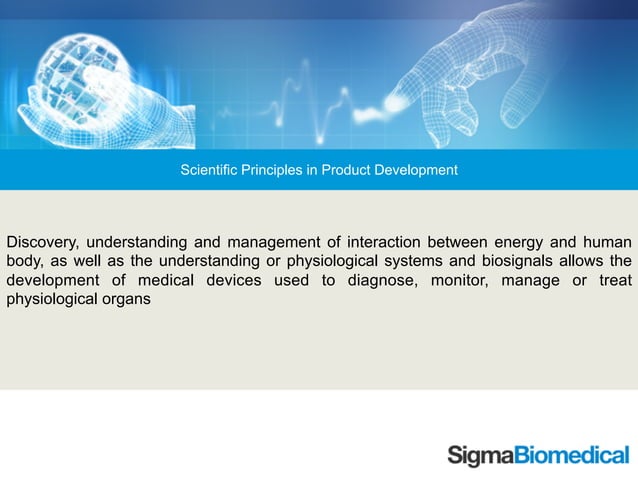 Scientific Principles in Product Development

Discovery, understanding and management of interaction between energy and human body, as well as the understanding or physiological systems and biosignals allows the development of medical devices used to diagnose, monitor, manage or treat physiological organs

SigmaBiomedical